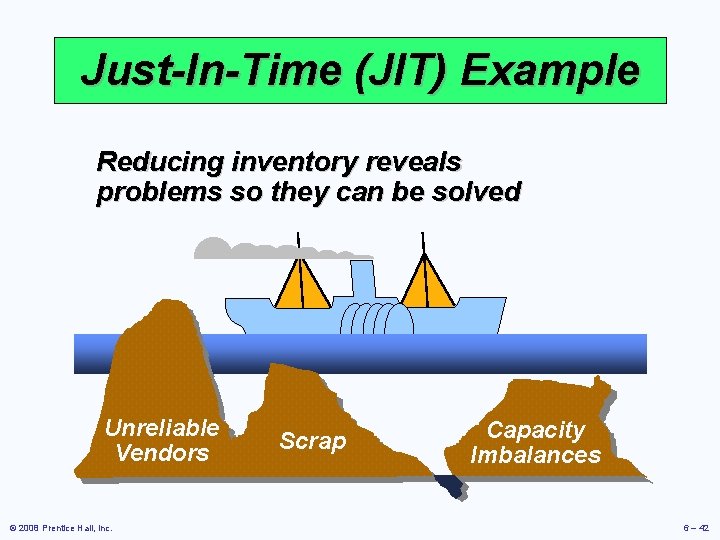 Just-In-Time (JIT) Example

Reducing inventory reveals problems so they can be solved

Unreliable Vendors

Scrap

Capacity Imbalances

© 2008 Prentice Hall, Inc.

6 – 42